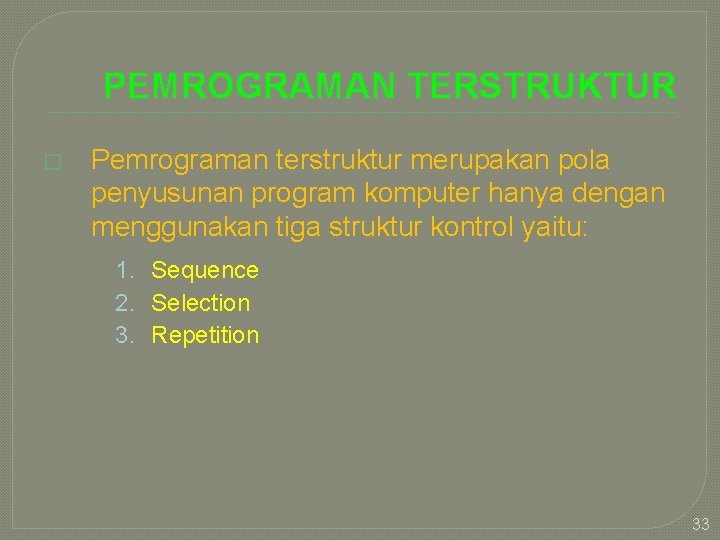 PEMROGRAMAN TERSTRUKTUR

Pemrograman terstruktur merupakan pola penyusunan program komputer hanya dengan menggunakan tiga struktur kontrol yaitu:

1. Sequence
2. Selection
3. Repetition

33